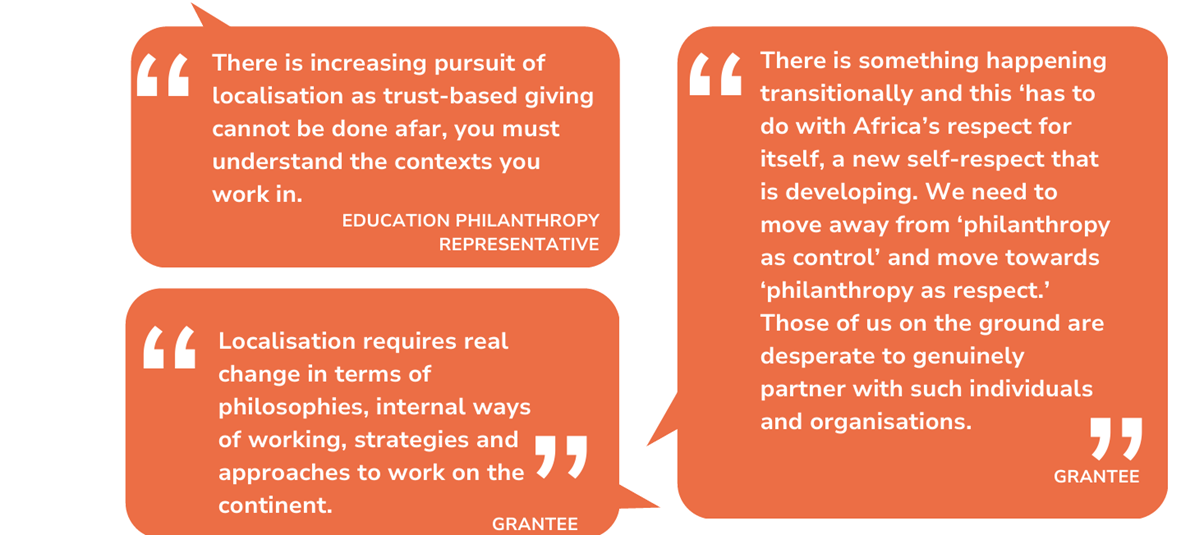 “ There is increasing pursuit of localisation as trust-based giving cannot be done afar, you must understand the contexts you work in.

EDUCATION PHILANTHROPY REPRESENTATIVE

“ Localisation requires real change in terms of philosophies, internal ways of working, strategies and approaches to work on the continent. ”

GRANTEE

“ There is something happening transitionally and this ‘has to do with Africa’s respect for itself, a new self-respect that is developing. We need to move away from ‘philanthropy as control’ and move towards ‘philanthropy as respect.’ Those of us on the ground are desperate to genuinely partner with such individuals and organisations. ”

GRANTEE